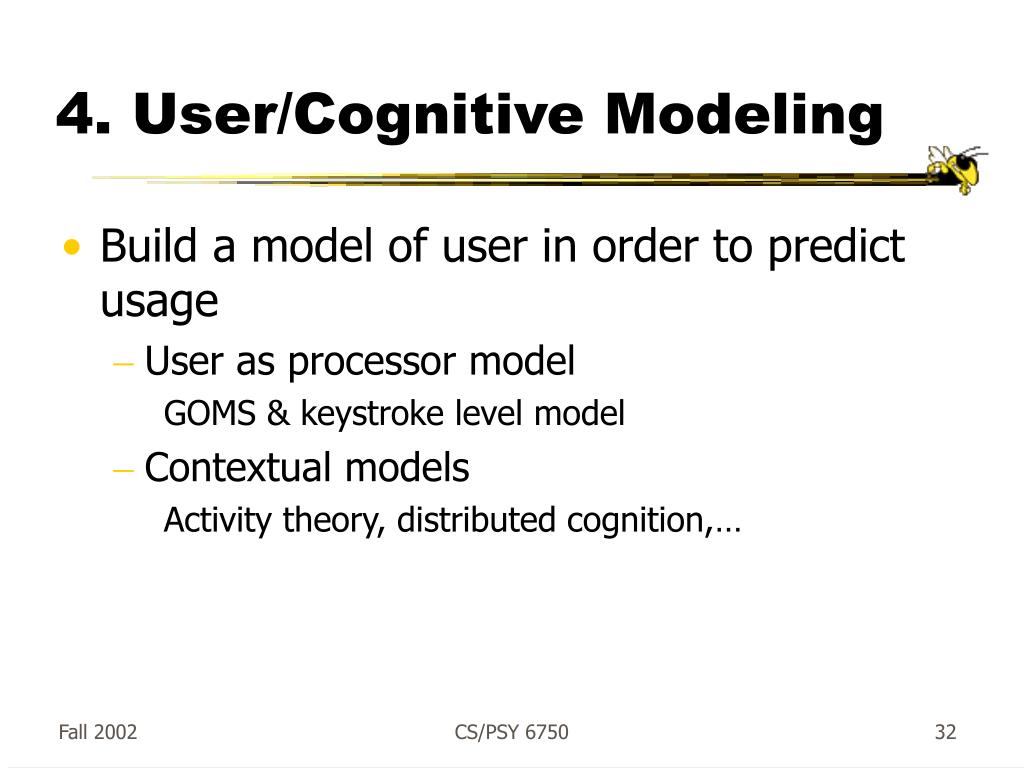 4. User/Cognitive Modeling

• Build a model of user in order to predict usage

– User as processor model

GOMS & keystroke level model

– Contextual models

Activity theory, distributed cognition,…

Fall 2002

CS/PSY 6750

32